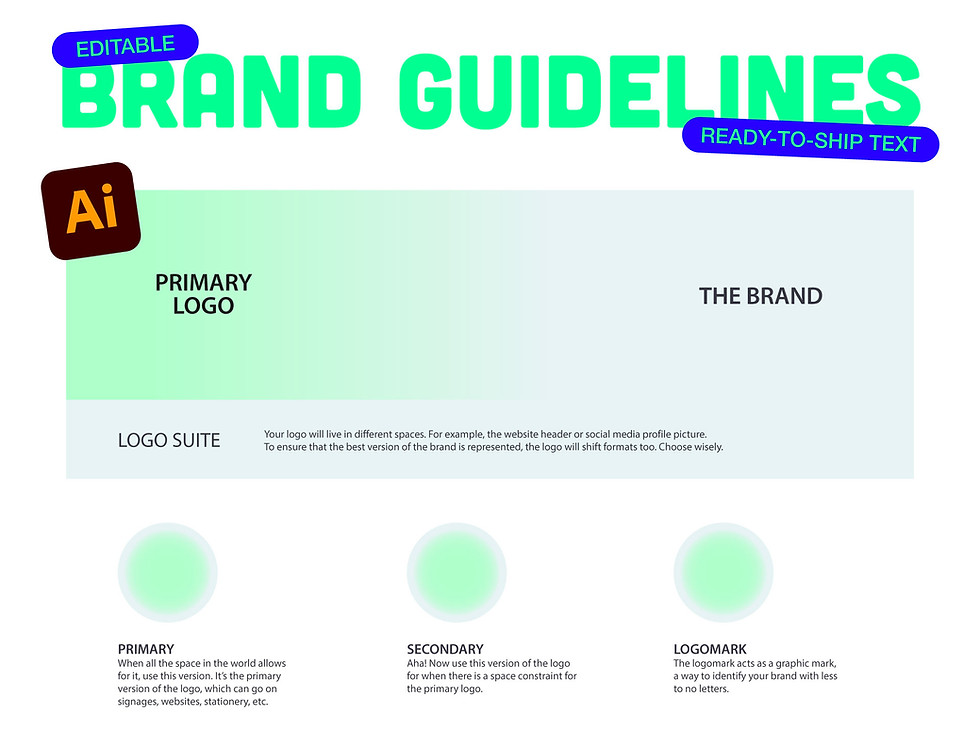 EDITABLE
BRAND GUIDELINES
READY-TO-SHIP TEXT

Ai

PRIMARY LOGO

THE BRAND

LOGO SUITE

Your logo will live in different spaces. For example, the website header or social media profile picture. To ensure that the best version of the brand is represented, the logo will shift formats too. Choose wisely.

PRIMARY
When all the space in the world allows for it, use this version. It's the primary version of the logo, which can go on signages, websites, stationery, etc.

SECONDARY
Aha! Now use this version of the logo for when there is a space constraint for the primary logo.

LOGOMARK
The logomark acts as a graphic mark, a way to identify your brand with less to no letters.